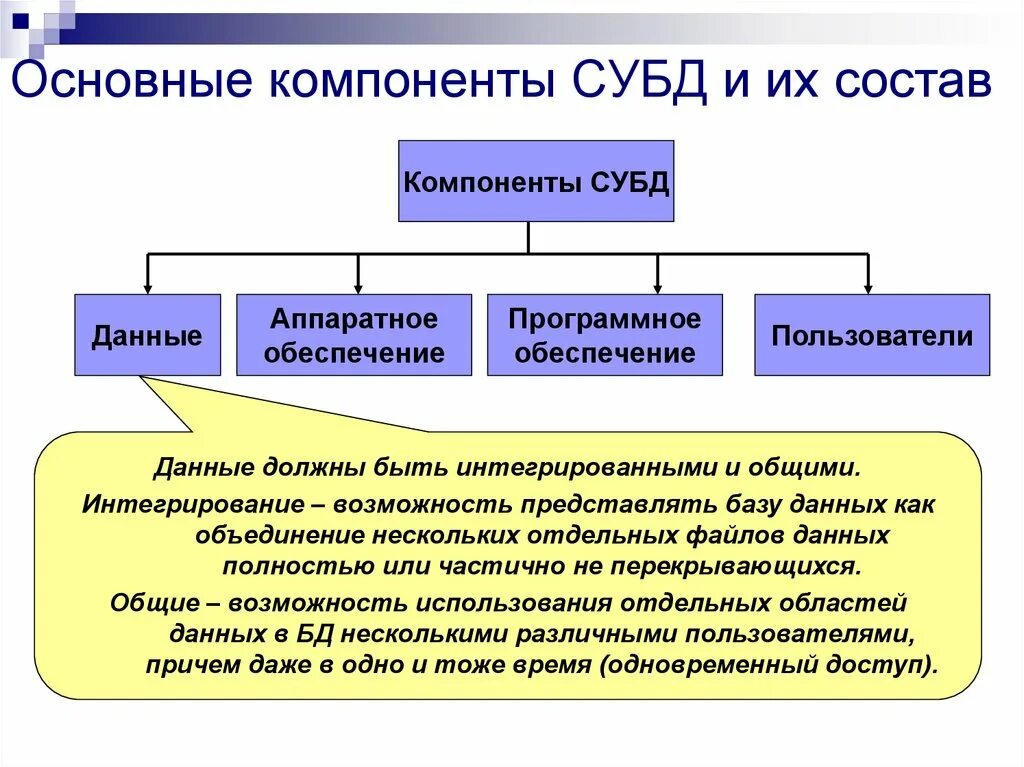 Основные компоненты СУБД и их состав

Компоненты СУБД

Данные

Аппаратное обеспечение

Программное обеспечение

Пользователи

Данные должны быть интегрированными и общими.

Интегрирование – возможность представлять базу данных как объединение нескольких отдельных файлов данных полностью или частично не перекрывающихся.

Общие – возможность использования отдельных областей данных в БД несколькими различными пользователями, причем даже в одно и тоже время (одновременный доступ).